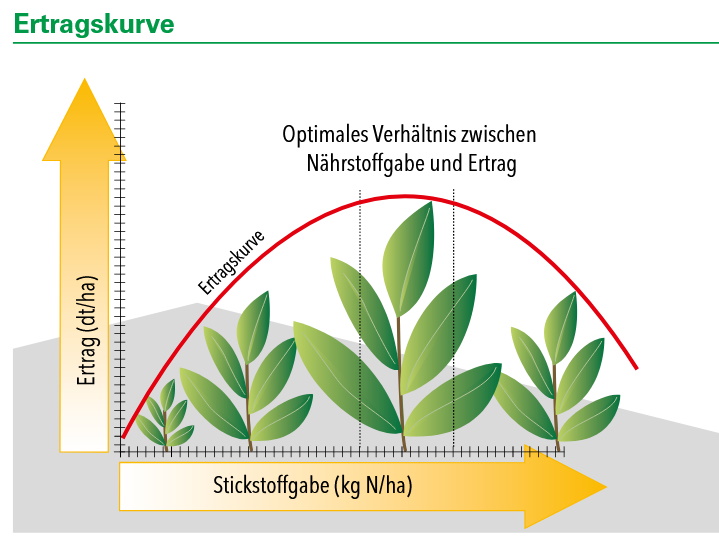 Ertragskurve

Optimales Verhältnis zwischen Nährstoffgabe und Ertrag

Ertragskurve

Ertrag (dt/ha)

Stickstoffgabe (kg N/ha)